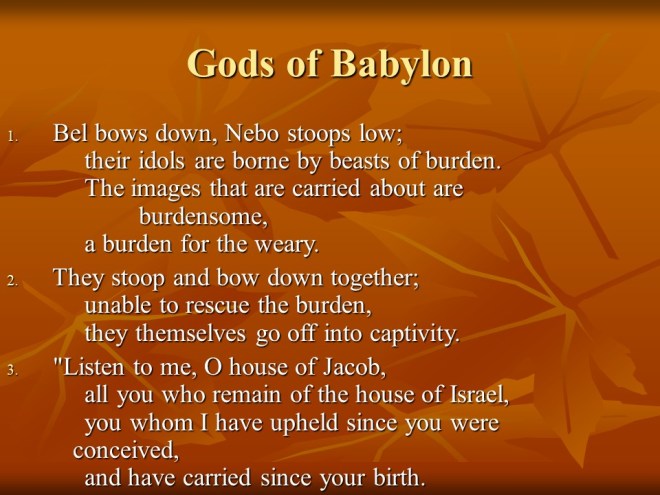 Gods of Babylon

1. Bel bows down, Nebo stoops low;
their idols are borne by beasts of burden.
The images that are carried about are burdensome,
a burden for the weary.

2. They stoop and bow down together;
unable to rescue the burden,
they themselves go off into captivity.

3. "Listen to me, O house of Jacob,
all you who remain of the house of Israel,
you whom I have upheld since you were conceived,
and have carried since your birth.